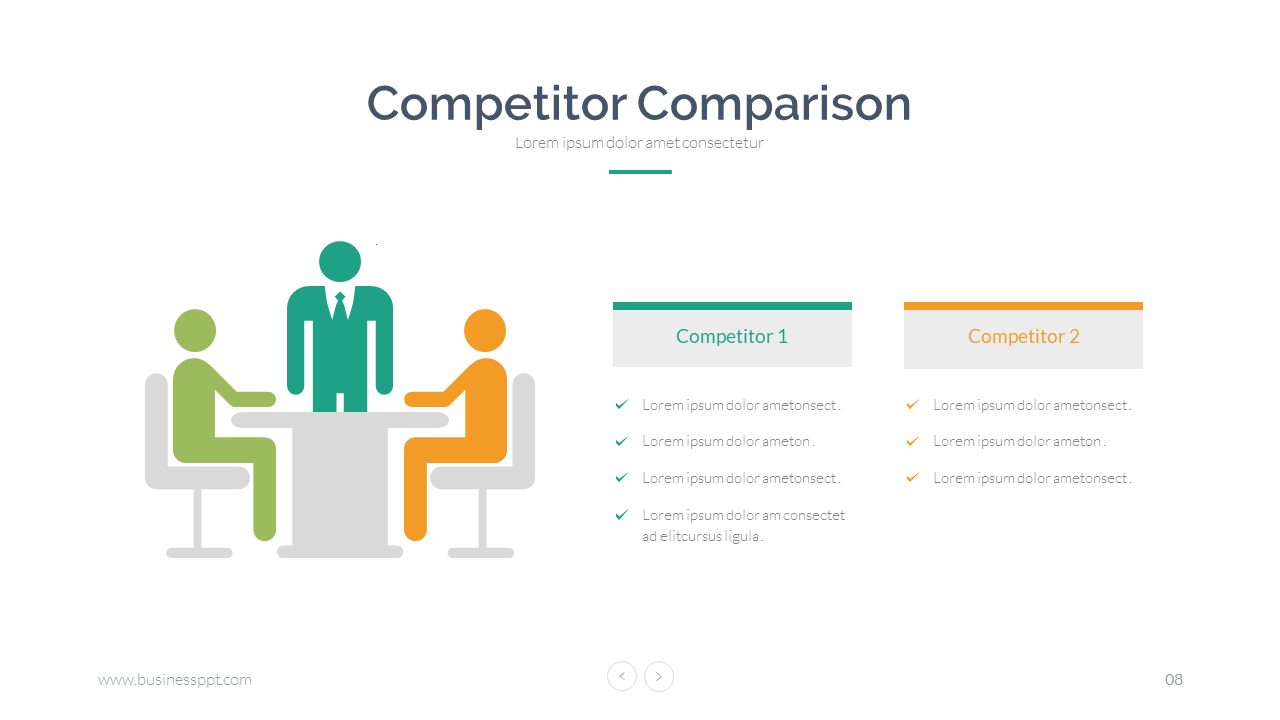 Competitor Comparison

Lorem ipsum dolor amet consectetur

Competitor 1

Lorem ipsum dolor ametonsect .

Lorem ipsum dolor ameton .

Lorem ipsum dolor ametonsect .

Lorem ipsum dolor am consectet ad elitcursus ligula .

Competitor 2

Lorem ipsum dolor ametonsect .

Lorem ipsum dolor ameton .

Lorem ipsum dolor ametonsect .

www.businessppt.com

<

>

08